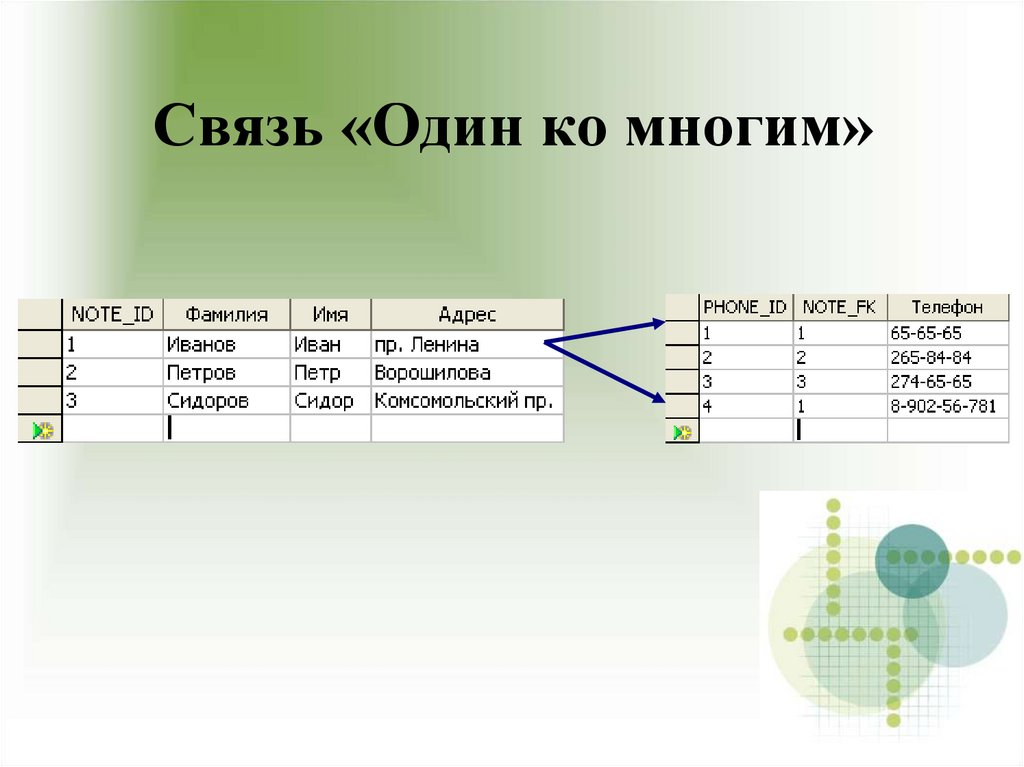 Связь «Один ко многим»

| NOTE_ID | Фамилия | Имя | Адрес |
|---|---|---|---|
| 1 | Иванов | Иван | пр. Ленина |
| 2 | Петров | Петр | Ворошилова |
| 3 | Сидоров | Сидор | Комсомольский пр. |

| PHONE_ID | NOTE_FK | Телефон |
|---|---|---|
| 1 | 1 | 65-65-65 |
| 2 | 2 | 265-84-84 |
| 3 | 3 | 274-65-65 |
| 4 | 1 | 8-902-56-781 |